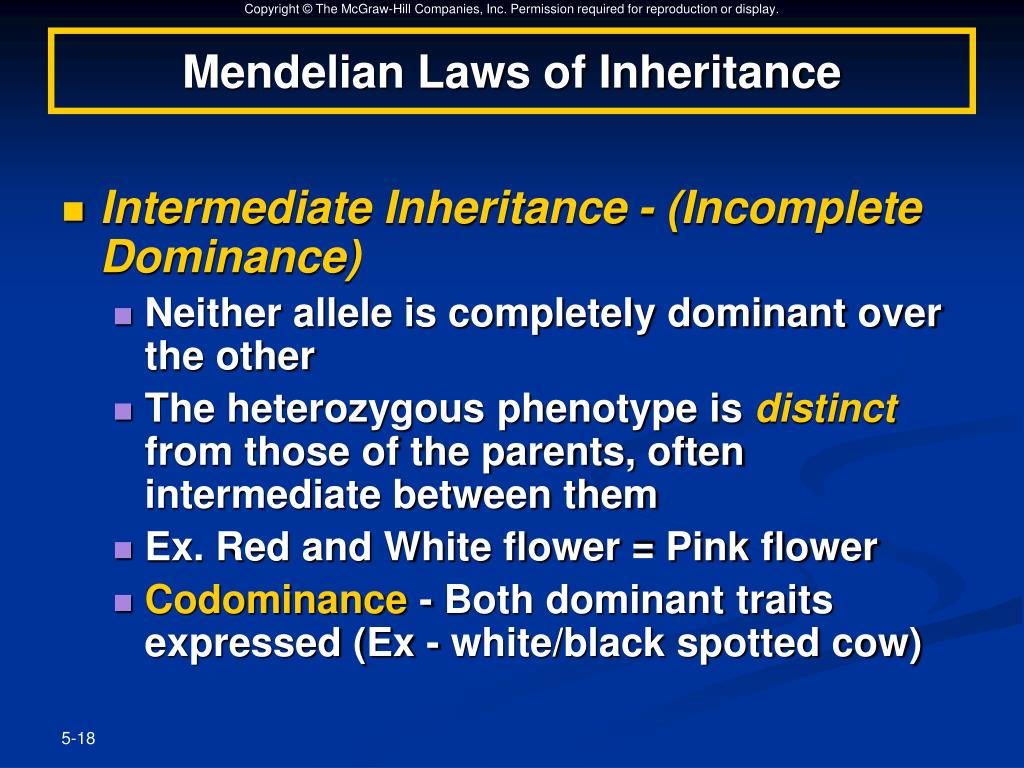 Copyright © The McGraw-Hill Companies, Inc. Permission required for reproduction or display.

Mendelian Laws of Inheritance

Intermediate Inheritance - (Incomplete Dominance)

Neither allele is completely dominant over the other

The heterozygous phenotype is distinct from those of the parents, often intermediate between them

Ex. Red and White flower = Pink flower

Codominance - Both dominant traits expressed (Ex - white/black spotted cow)

5-18